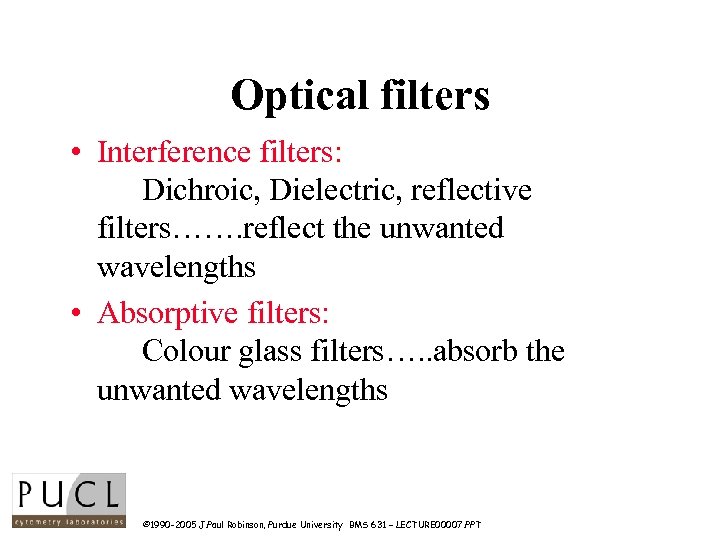 Optical filters

• Interference filters:
Dichroic, Dielectric, reflective filters…….reflect the unwanted wavelengths

• Absorptive filters:
Colour glass filters…..absorb the unwanted wavelengths

PUCL
cytometry laboratories

©1990-2005 J.Paul Robinson, Purdue University BMS 631 – LECTURE00007.PPT